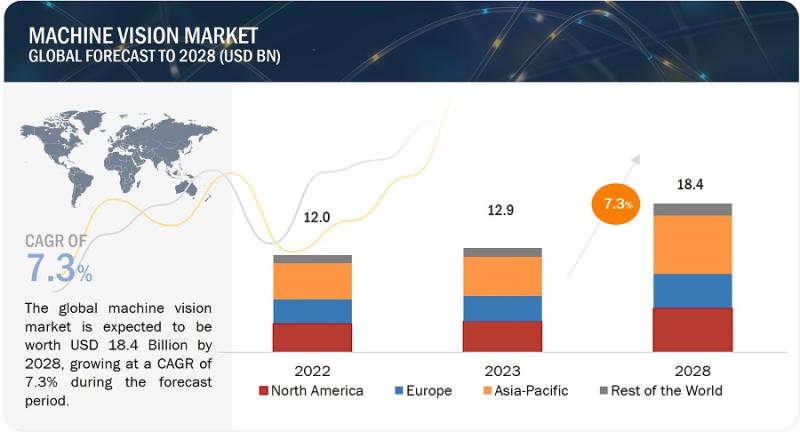 MACHINE VISION MARKET
GLOBAL FORECAST TO 2028 (USD BN)

CAGR OF
7.3%

The global machine vision market is expected to be worth USD 18.4 Billion by 2028, growing at a CAGR of 7.3% during the forecast period.

12.0

12.9

7.3%

18.4

2022

2023

2028

North America Europe Asia-Pacific Rest of the World